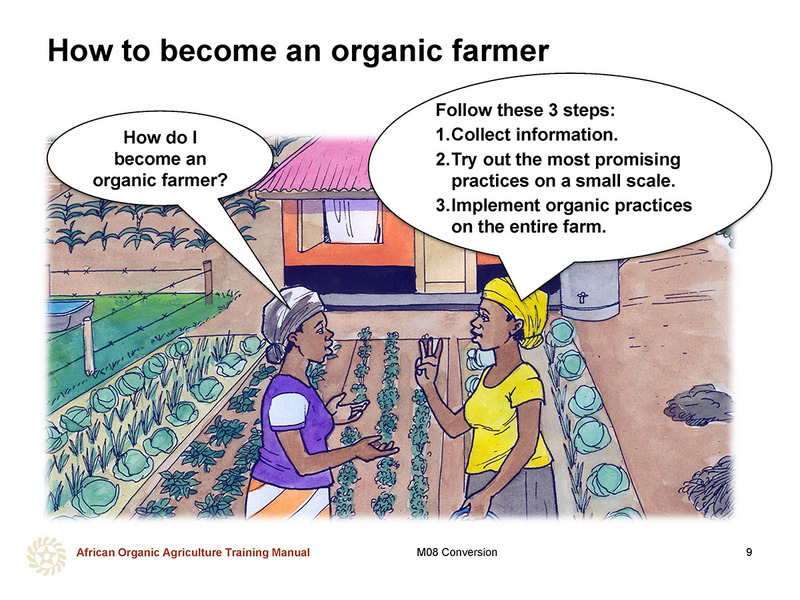 How to become an organic farmer

How do I become an organic farmer?

Follow these 3 steps:
1. Collect information.
2. Try out the most promising practices on a small scale.
3. Implement organic practices on the entire farm.

African Organic Agriculture Training Manual

M08 Conversion

9